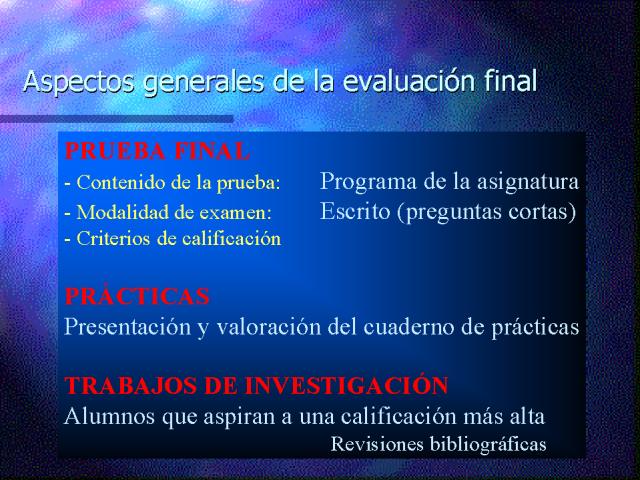 Aspectos generales de la evaluación final

PRUEBA FINAL
- Contenido de la prueba: Programa de la asignatura
- Modalidad de examen: Escrito (preguntas cortas)
- Criterios de calificación

PRÁCTICAS
Presentación y valoración del cuaderno de prácticas

TRABAJOS DE INVESTIGACIÓN
Alumnos que aspiran a una calificación más alta
Revisiones bibliográficas